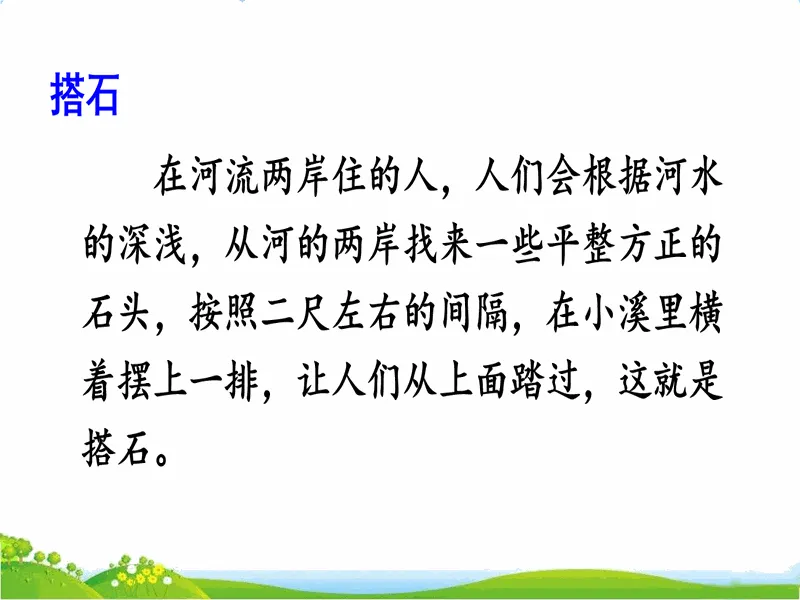 搭石

在河流两岸住的人，人们会根据河水的深浅，从河的两岸找来一些平整方正的石头，按照二尺左右的间隔，在小溪里横着摆上一排，让人们从上面踏过，这就是搭石。